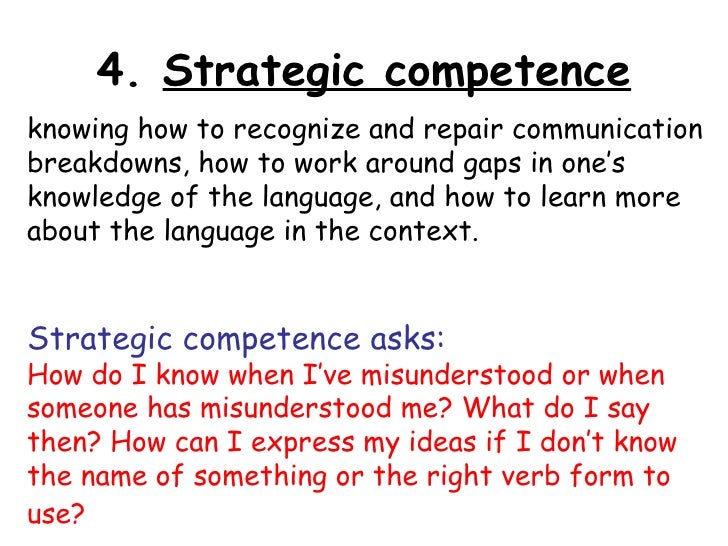 4. Strategic competence

knowing how to recognize and repair communication breakdowns, how to work around gaps in one's knowledge of the language, and how to learn more about the language in the context.

Strategic competence asks:
How do I know when I've misunderstood or when someone has misunderstood me? What do I say then? How can I express my ideas if I don't know the name of something or the right verb form to use?